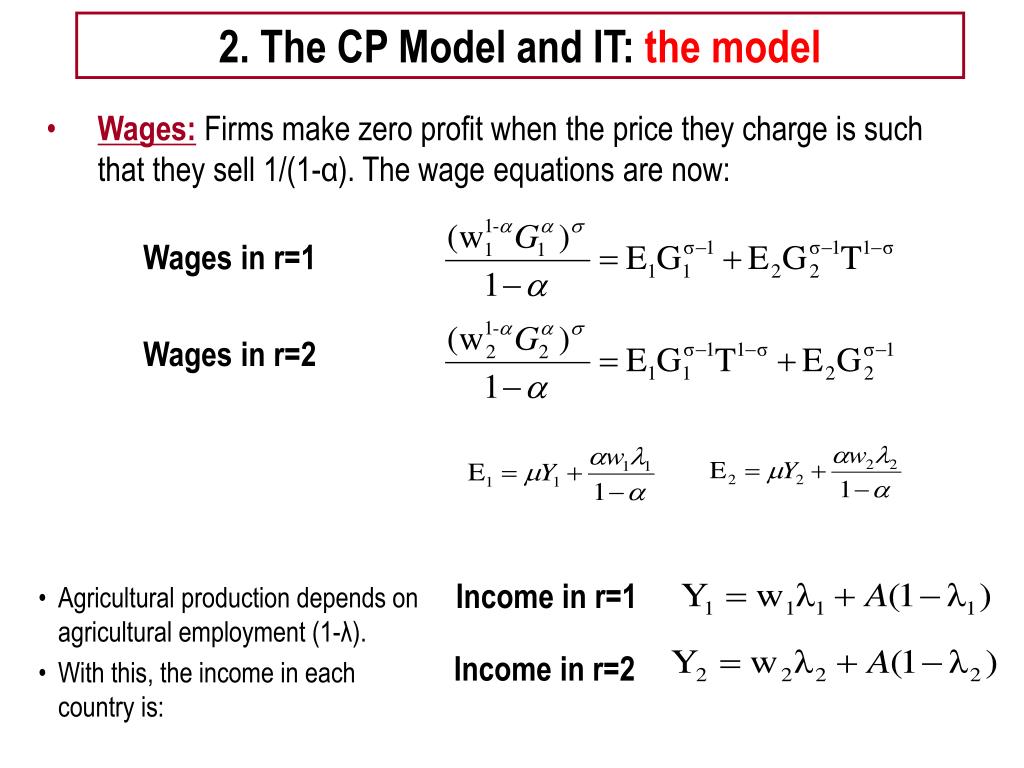 2. The CP Model and IT: the model

• Wages: Firms make zero profit when the price they charge is such that they sell 1/(1-α). The wage equations are now:

Wages in r=1 $\frac{(w_1^{1-\alpha} G_1^{\alpha})^{\sigma}}{1-\alpha} = E_1 G_1^{\sigma-1} + E_2 G_2^{\sigma-1} T^{1-\sigma}$

Wages in r=2 $\frac{(w_2^{1-\alpha} G_2^{\alpha})^{\sigma}}{1-\alpha} = E_1 G_1^{\sigma-1} T^{1-\sigma} + E_2 G_2^{\sigma-1}$

$E_1 = \mu Y_1 + \frac{\alpha w_1 \lambda_1}{1-\alpha}$ $E_2 = \mu Y_2 + \frac{\alpha w_2 \lambda_2}{1-\alpha}$

• Agricultural production depends on agricultural employment (1-λ).

• With this, the income in each country is:

Income in r=1 $Y_1 = w_1 \lambda_1 + A(1-\lambda_1)$

Income in r=2 $Y_2 = w_2 \lambda_2 + A(1-\lambda_2)$